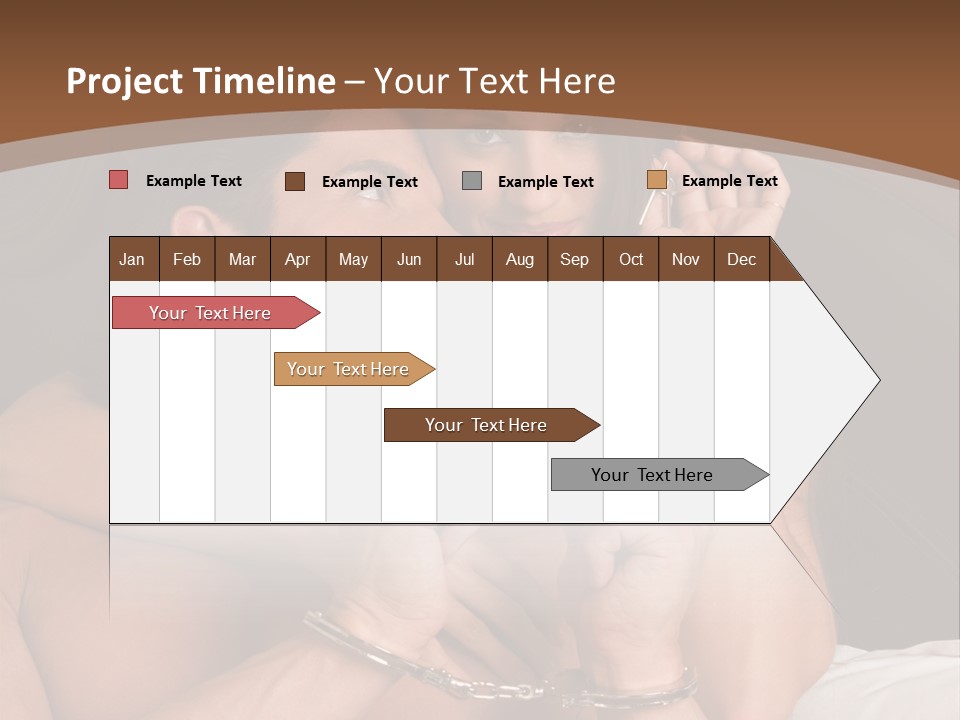 Project Timeline – Your Text Here

Example Text
Example Text
Example Text
Example Text

| Jan | Feb | Mar | Apr | May | Jun | Jul | Aug | Sep | Oct | Nov | Dec |
|---|---|---|---|---|---|---|---|---|---|---|---|

Your Text Here

Your Text Here

Your Text Here

Your Text Here